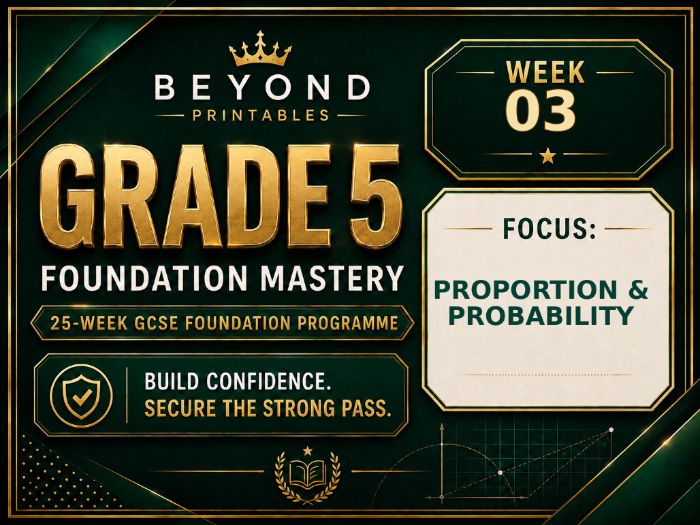 BEYOND
PRINTABLES

GRADE 5
FOUNDATION MASTERY

25-WEEK GCSE FOUNDATION PROGRAMME

BUILD CONFIDENCE.
SECURE THE STRONG PASS.

WEEK
03

FOCUS:

PROPORTION &
PROBABILITY